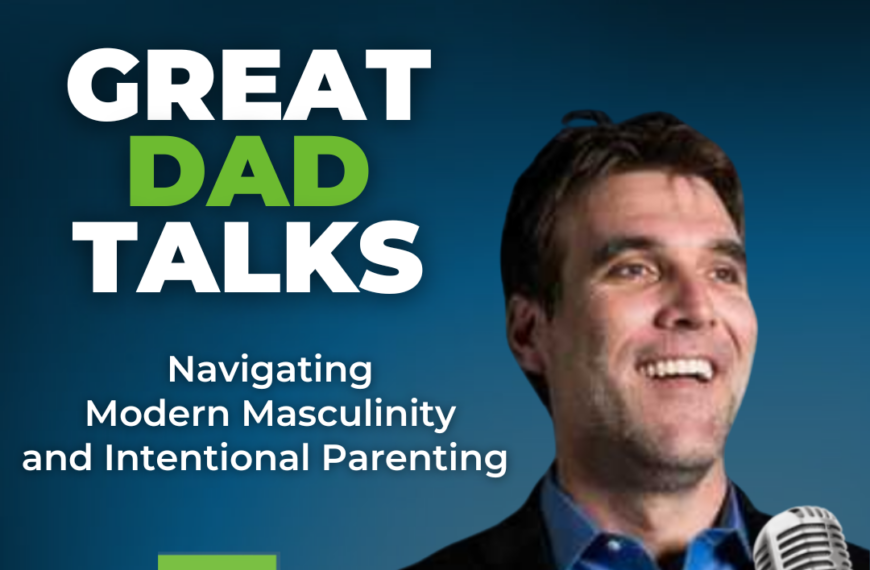 GREAT
DAD
TALKS

Navigating
Modern Masculinity
and Intentional Parenting